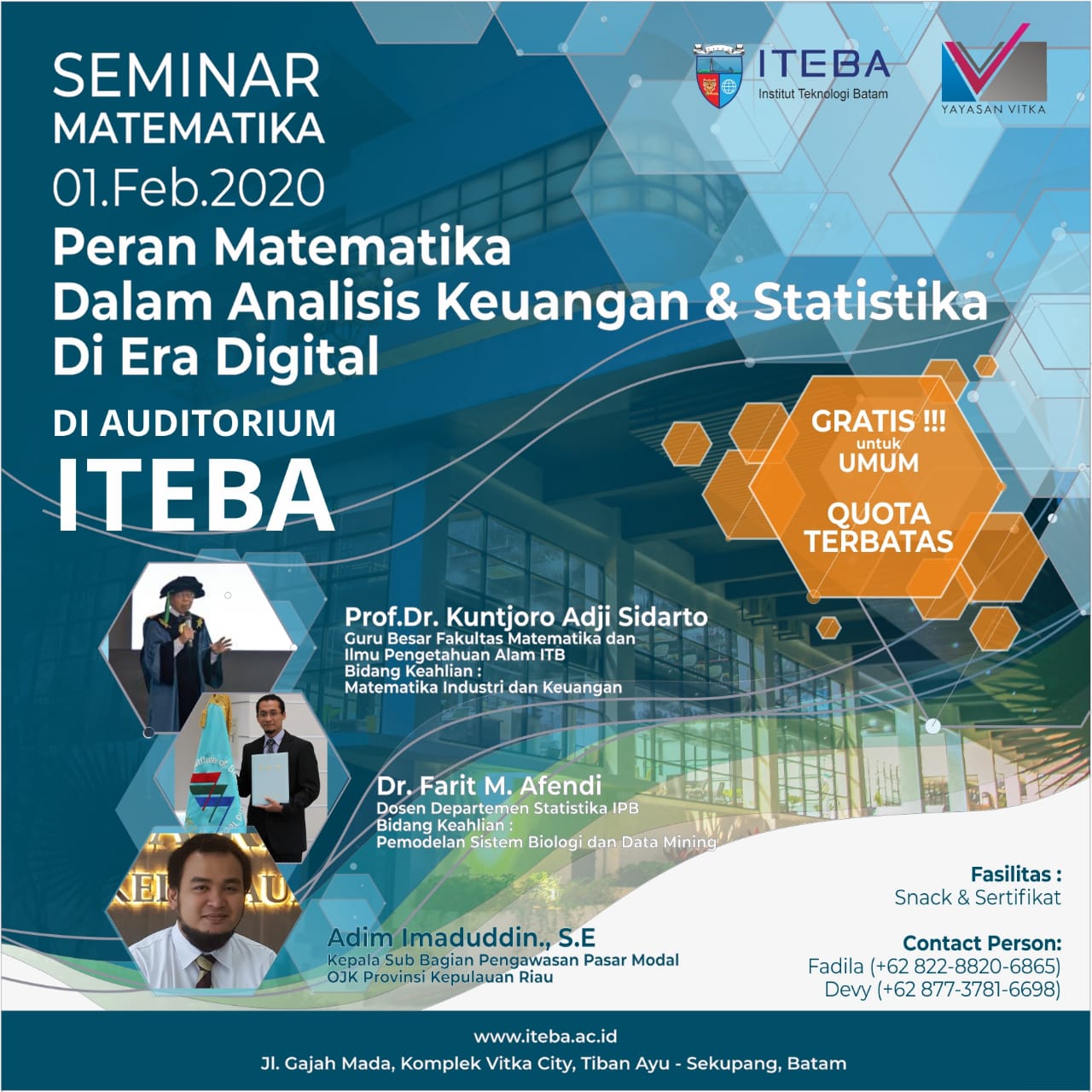 SEMINAR MATEMATIKA
01.Feb.2020
Peran Matematika Dalam Analisis Keuangan & Statistika Di Era Digital

DI AUDITORIUM
ITEBA

ITEBA
Institut Teknologi Batam

YAYASAN VITKA

GRATIS !!!
untuk
UMUM

QUOTA TERBATAS

Prof.Dr. Kuntjoro Adji Sidarto
Guru Besar Fakultas Matematika dan Ilmu Pengetahuan Alam ITB
Bidang Keahlian :
Matematika Industri dan Keuangan

Dr. Farit M. Afendi
Dosen Departemen Statistika IPB
Bidang Keahlian :
Pemodelan Sistem Biologi dan Data Mining

Adim Imaduddin., S.E
Kepala Sub Bagian Pengawasan Pasar Modal
OJK Provinsi Kepulauan Riau

Fasilitas :
Snack & Sertifikat

Contact Person:
Fadila (+62 822-8820-6865)
Devy (+62 877-3781-6698)

www.iteba.ac.id
Jl. Gajah Mada, Komplek Vitka City, Tiban Ayu - Sekupang, Batam